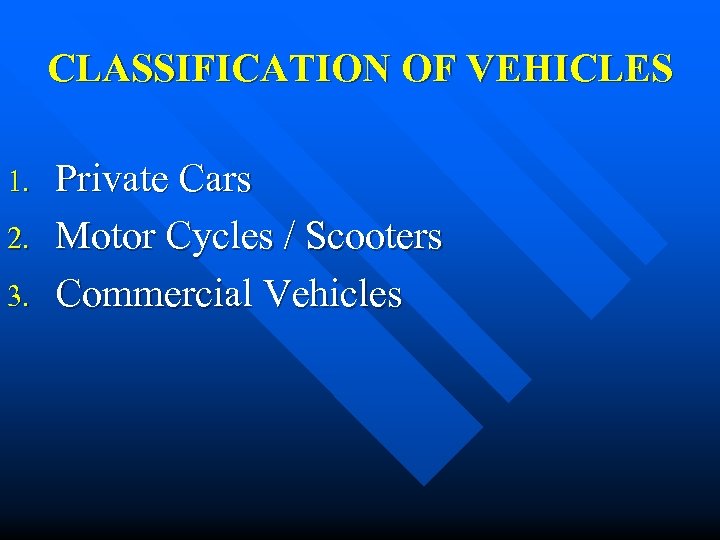 CLASSIFICATION OF VEHICLES

1. Private Cars
2. Motor Cycles / Scooters
3. Commercial Vehicles